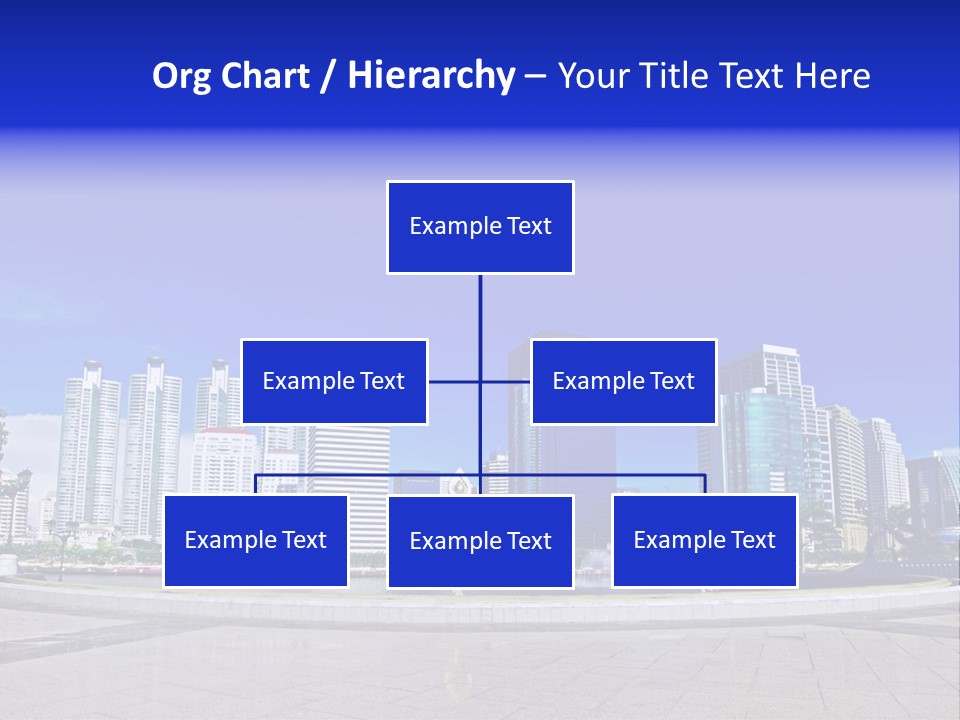 Org Chart / Hierarchy – Your Title Text Here

Example Text

Example Text

Example Text

Example Text

Example Text

Example Text